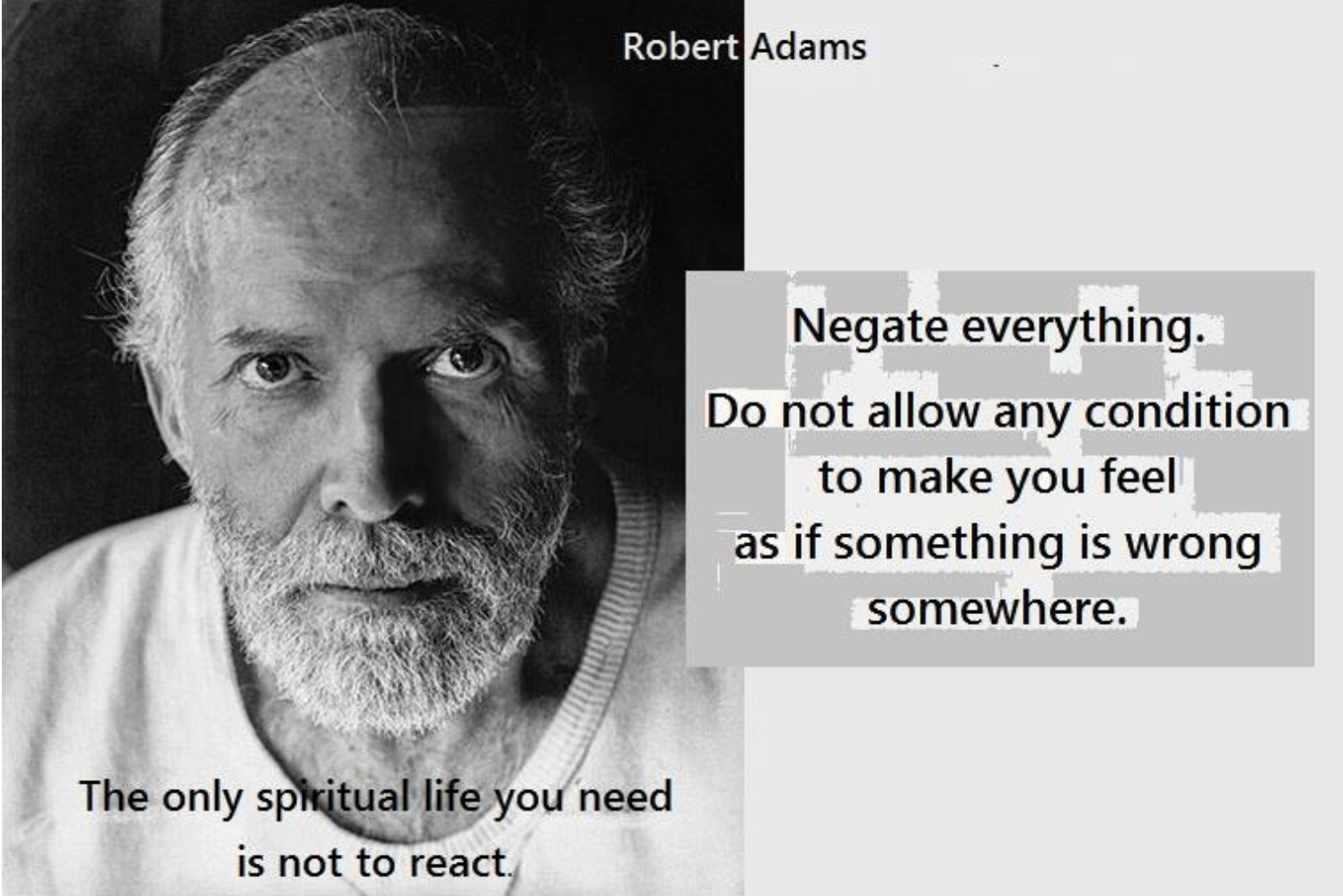 Robert Adams

Negate everything.
Do not allow any condition to make you feel as if something is wrong somewhere.

The only spiritual life you need is not to react.